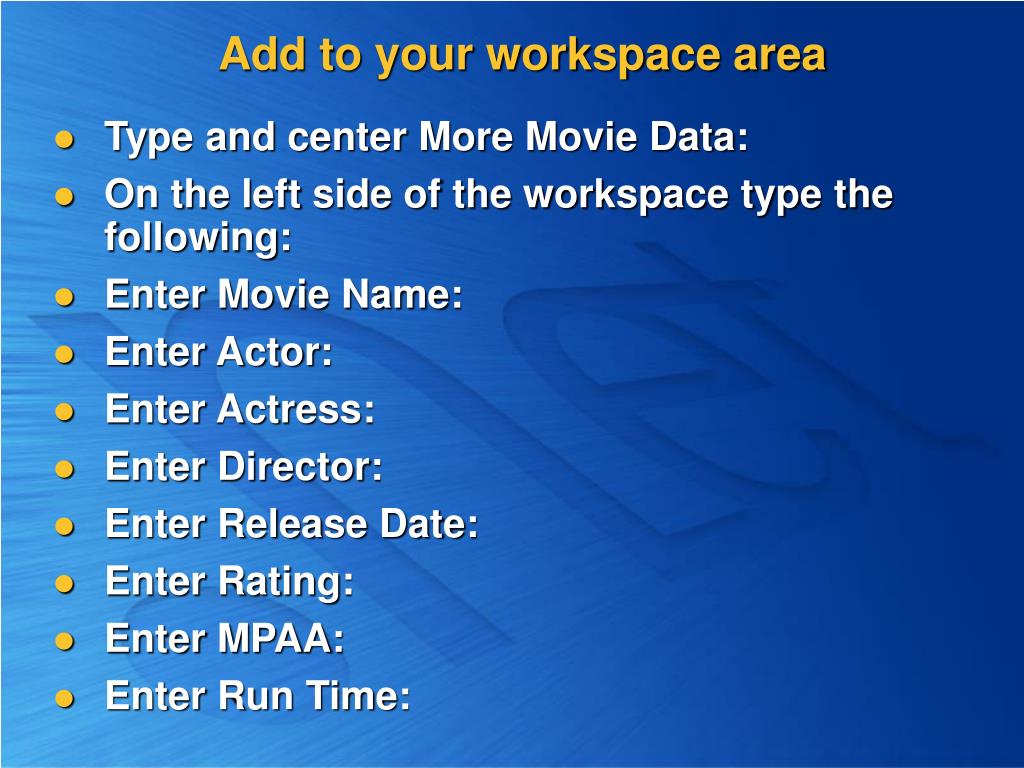 Add to your workspace area

- Type and center More Movie Data:
- On the left side of the workspace type the following:
- Enter Movie Name:
- Enter Actor:
- Enter Actress:
- Enter Director:
- Enter Release Date:
- Enter Rating:
- Enter MPAA:
- Enter Run Time: